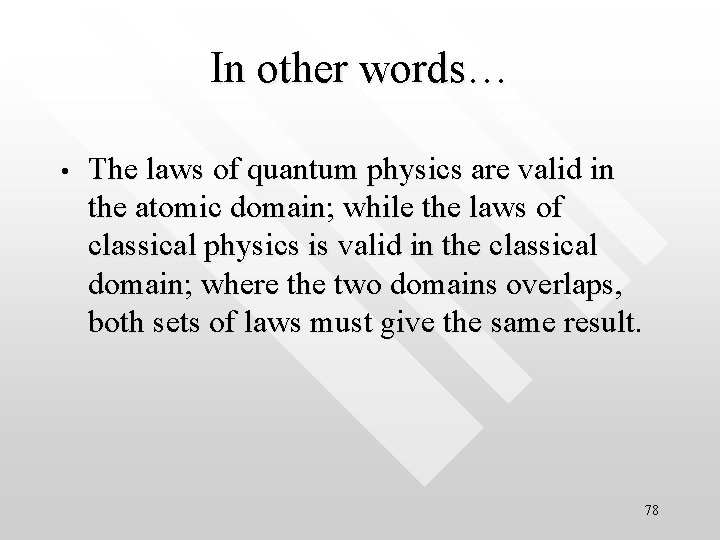 In other words…

• The laws of quantum physics are valid in the atomic domain; while the laws of classical physics is valid in the classical domain; where the two domains overlaps, both sets of laws must give the same result.

78